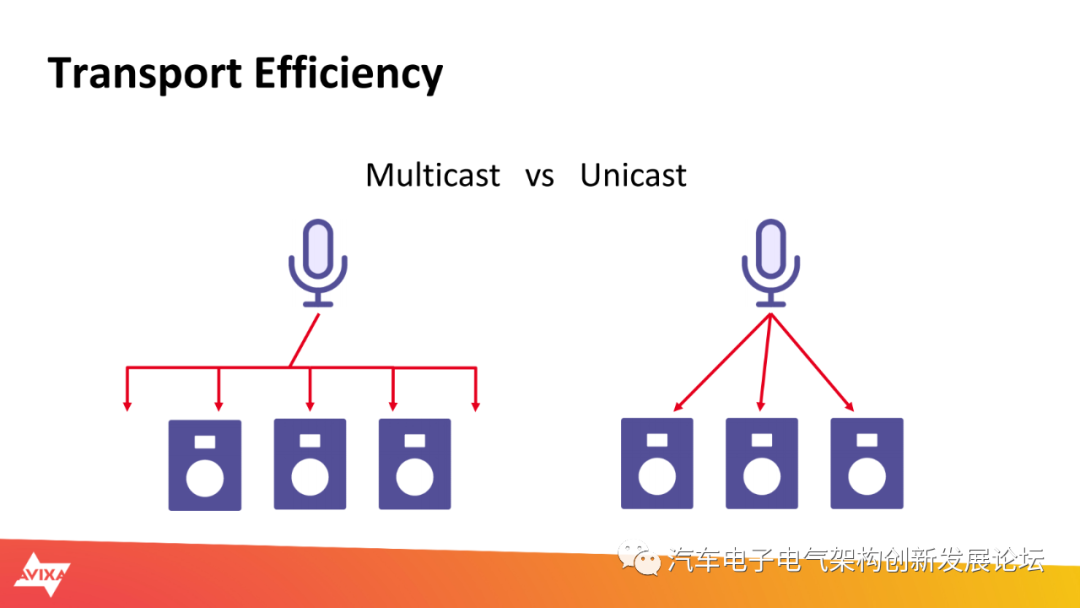 Transport Efficiency

Multicast vs Unicast

AVIXA

汽车电子电气架构创新发展论坛